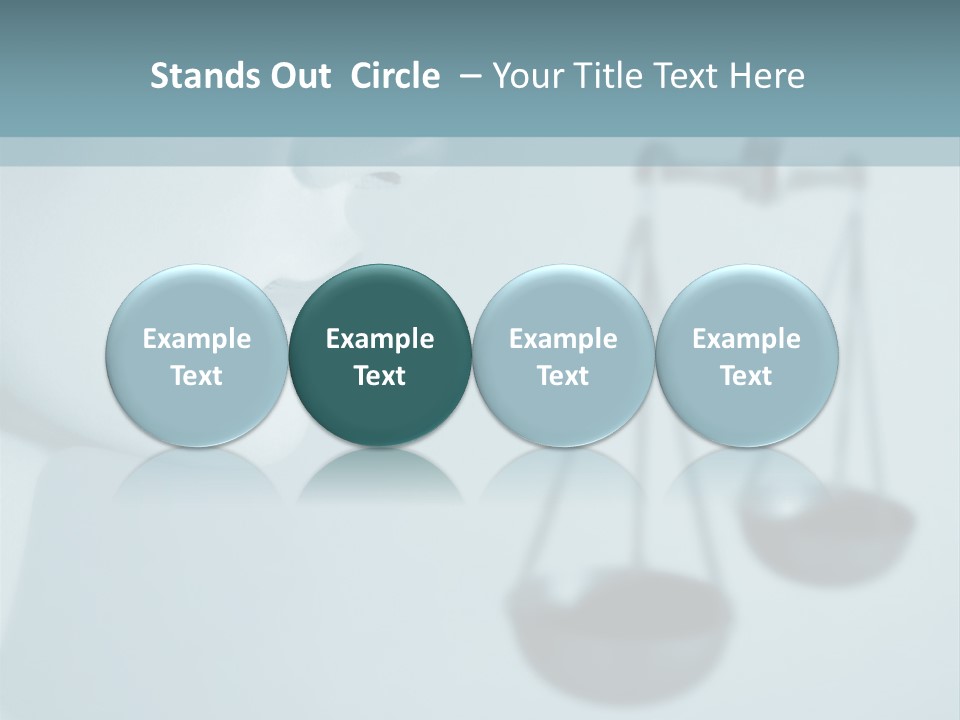 Stands Out Circle – Your Title Text Here

Example Text

Example Text

Example Text

Example Text